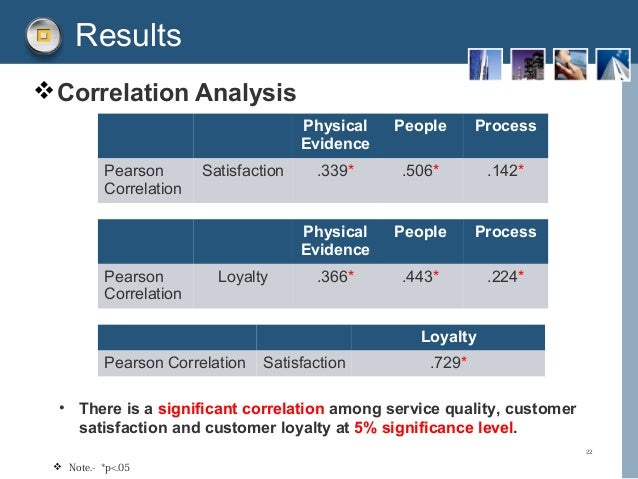 Results

❖ Correlation Analysis

| | | Physical Evidence | People | Process |
|---|---|---|---|---|
| Pearson Correlation | Satisfaction | .339* | .506* | .142* |

| | | Physical Evidence | People | Process |
|---|---|---|---|---|
| Pearson Correlation | Loyalty | .366* | .443* | .224* |

| | | Loyalty |
|---|---|---|
| Pearson Correlation | Satisfaction | .729* |

• There is a significant correlation among service quality, customer satisfaction and customer loyalty at 5% significance level.

22

❖ Note.- *p<.05